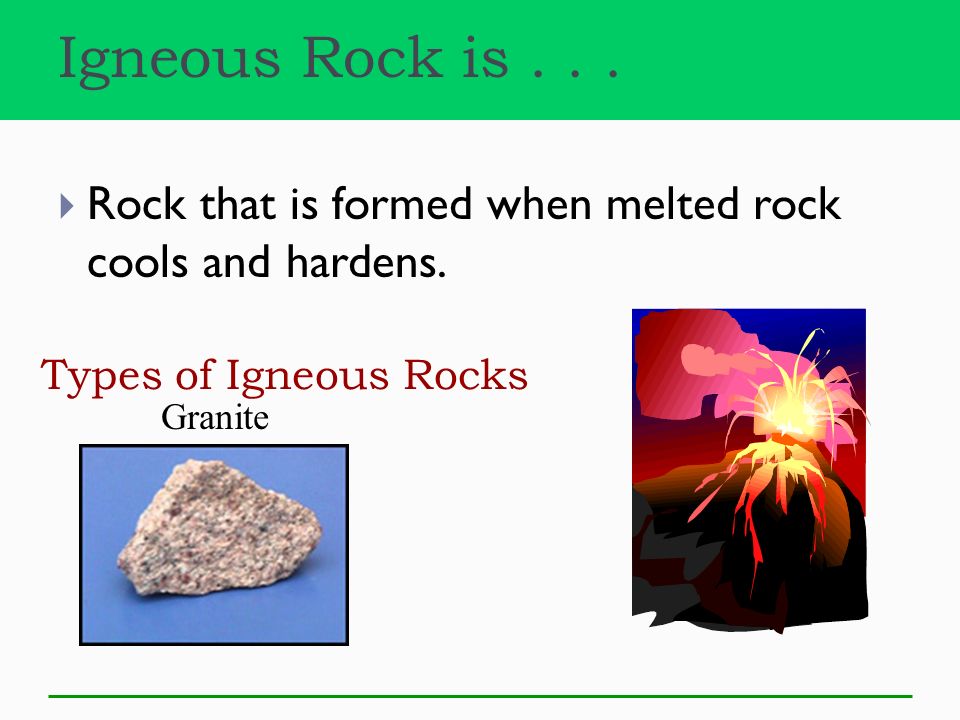 Igneous Rock is . . .

Rock that is formed when melted rock cools and hardens.

Types of Igneous Rocks

Granite